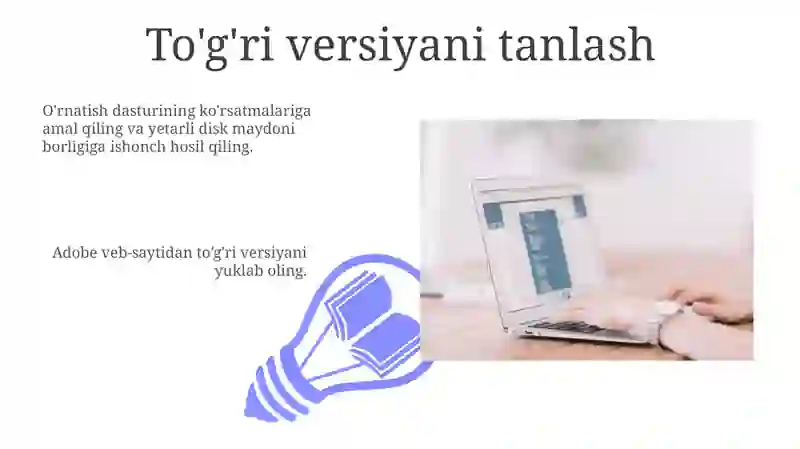 To'g'ri versiyani tanlash

O'rnatish dasturining ko'rsatmalariga amal qiling va yetarli disk maydoni borligiga ishonch hosil qiling.

Adobe veb-saytidan to'g'ri versiyani yuklab oling.